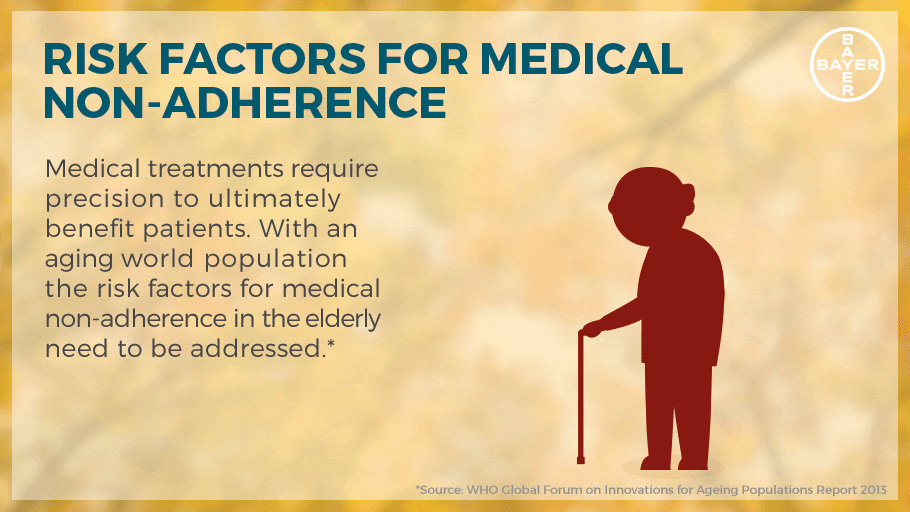 RISK FACTORS FOR MEDICAL NON-ADHERENCE

BAYER
BAYER

Medical treatments require precision to ultimately benefit patients. With an aging world population the risk factors for medical non-adherence in the elderly need to be addressed.*

*Source: WHO Global Forum on Innovations for Ageing Populations Report 2013